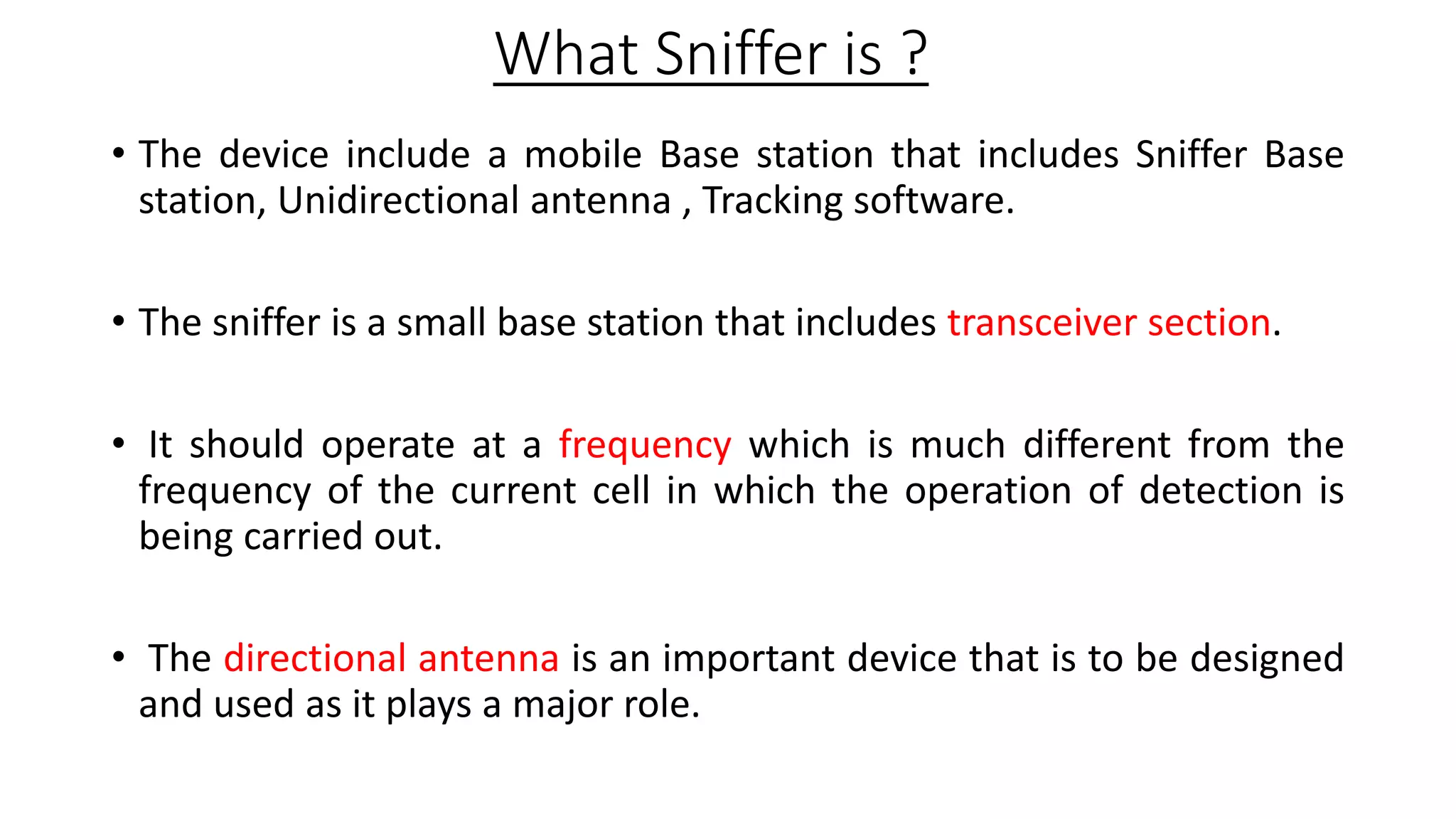 What Sniffer is ?

• The device include a mobile Base station that includes Sniffer Base station, Unidirectional antenna , Tracking software.

• The sniffer is a small base station that includes transceiver section.

• It should operate at a frequency which is much different from the frequency of the current cell in which the operation of detection is being carried out.

• The directional antenna is an important device that is to be designed and used as it plays a major role.